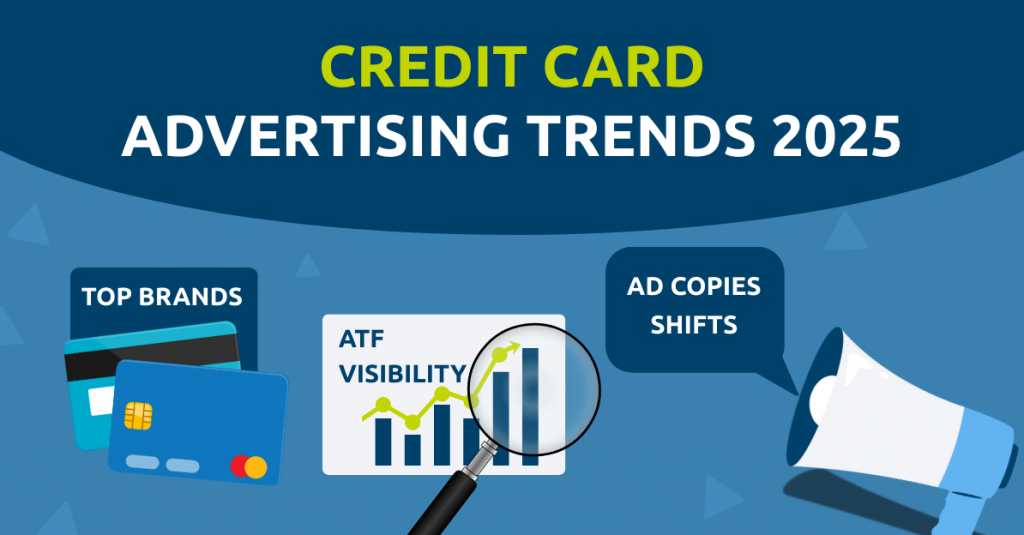 CREDIT CARD
ADVERTISING TRENDS 2025

TOP BRANDS

ATF VISIBILITY

AD COPIES SHIFTS